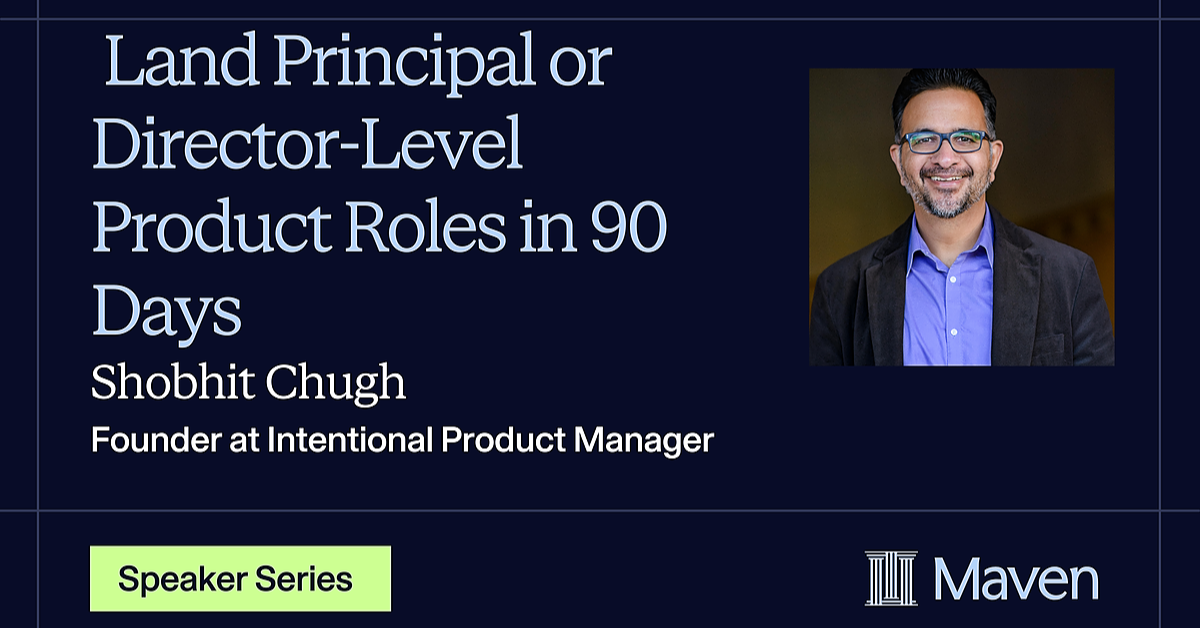 Land Principal or Director-Level Product Roles in 90 Days

Shobhit Chugh

Founder at Intentional Product Manager

Speaker Series

Maven